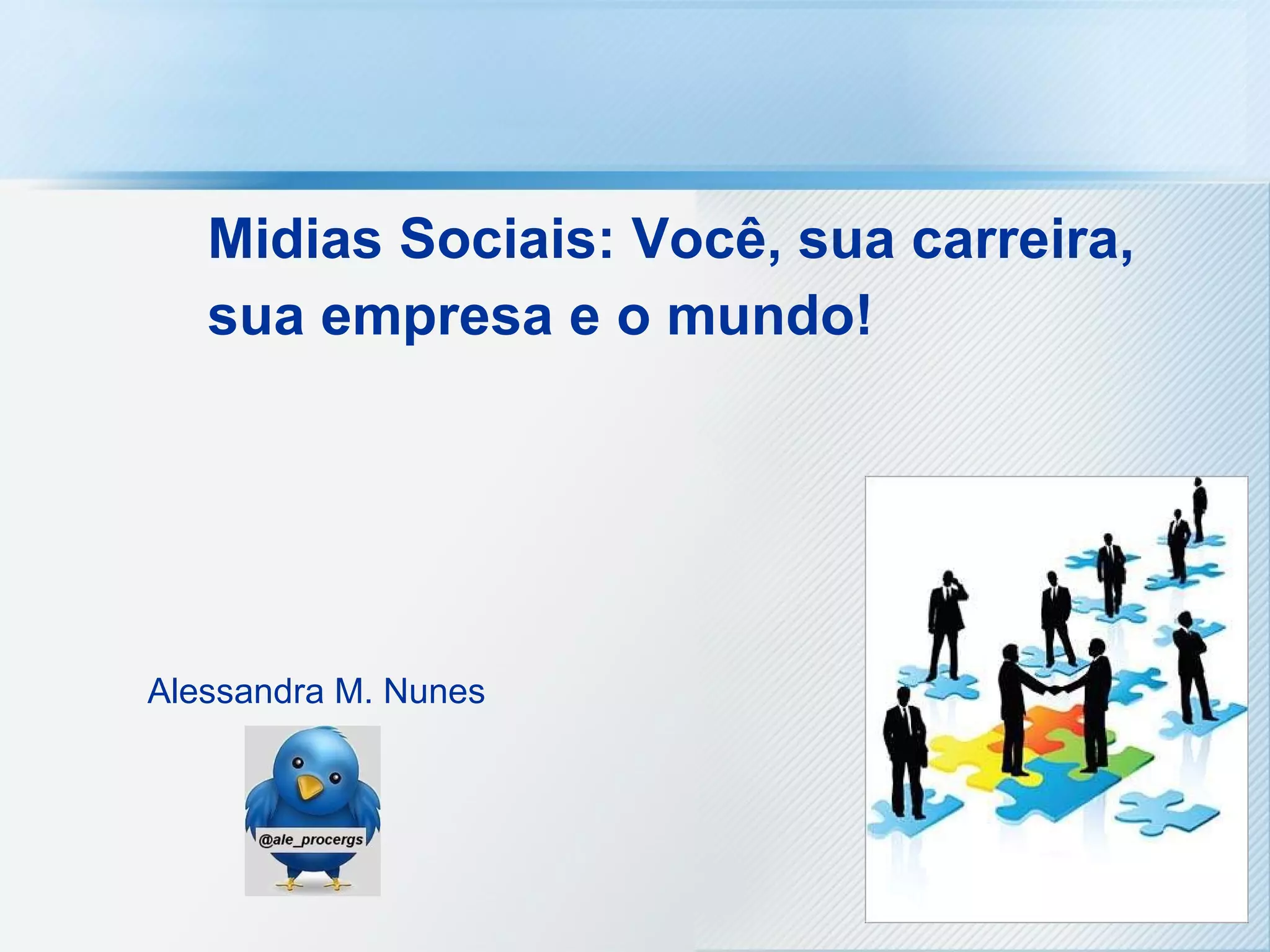 Midias Sociais: Você, sua carreira, sua empresa e o mundo!

Alessandra M. Nunes

@ale_procergs